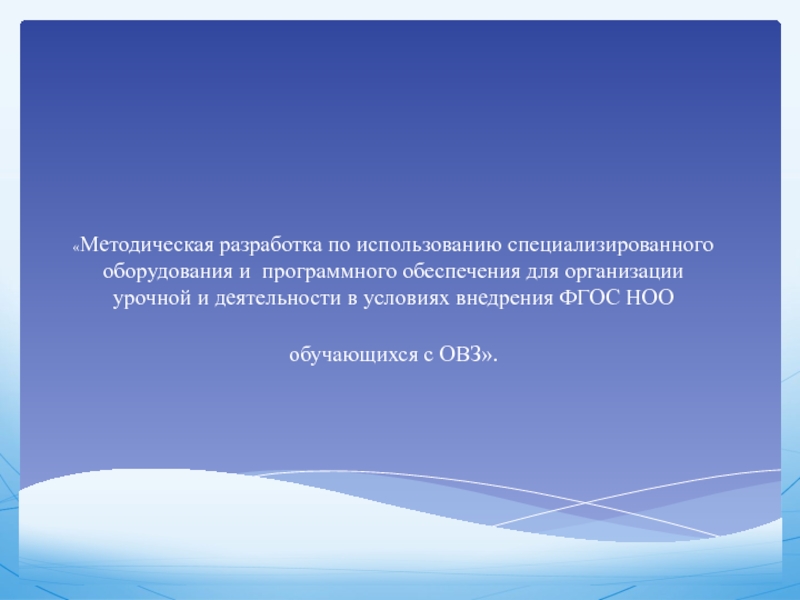 «Методическая разработка по использованию специализированного оборудования и программного обеспечения для организации урочной и деятельности в условиях внедрения ФГОС НОО

обучающихся с ОВЗ».